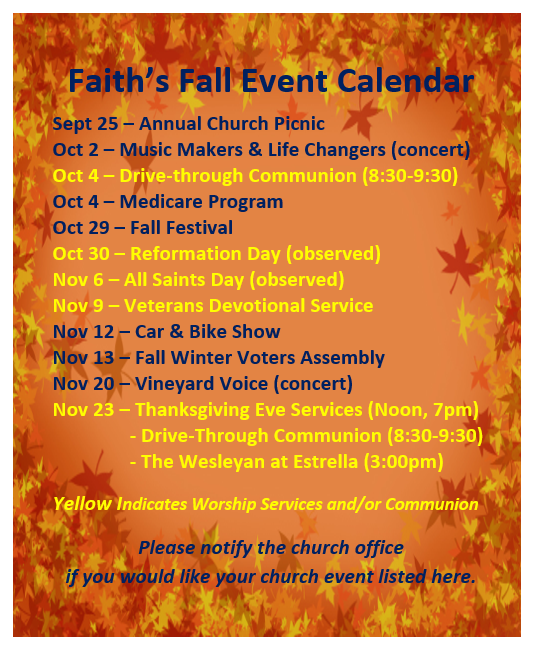 Faith's Fall Event Calendar

Sept 25 – Annual Church Picnic
Oct 2 – Music Makers & Life Changers (concert)
Oct 4 – Drive-through Communion (8:30-9:30)
Oct 4 – Medicare Program
Oct 29 – Fall Festival
Oct 30 – Reformation Day (observed)
Nov 6 – All Saints Day (observed)
Nov 9 – Veterans Devotional Service
Nov 12 – Car & Bike Show
Nov 13 – Fall Winter Voters Assembly
Nov 20 – Vineyard Voice (concert)
Nov 23 – Thanksgiving Eve Services (Noon, 7pm)
- Drive-Through Communion (8:30-9:30)
- The Wesleyan at Estrella (3:00pm)

Yellow Indicates Worship Services and/or Communion

Please notify the church office if you would like your church event listed here.